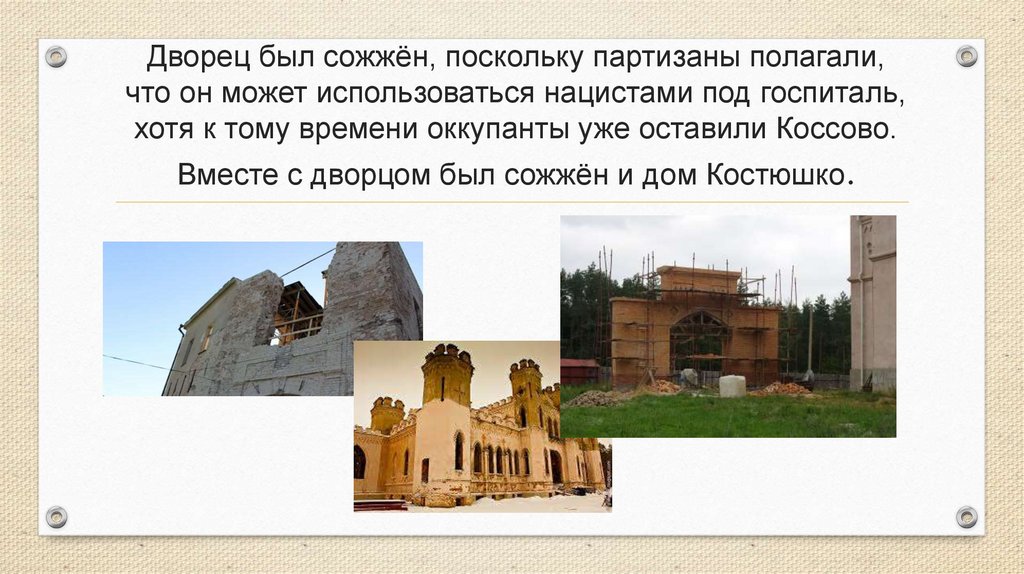 Дворец был сожжён, поскольку партизаны полагали, что он может использоваться нацистами под госпиталь, хотя к тому времени оккупанты уже оставили Коссово.

Вместе с дворцом был сожжён и дом Костюшко.